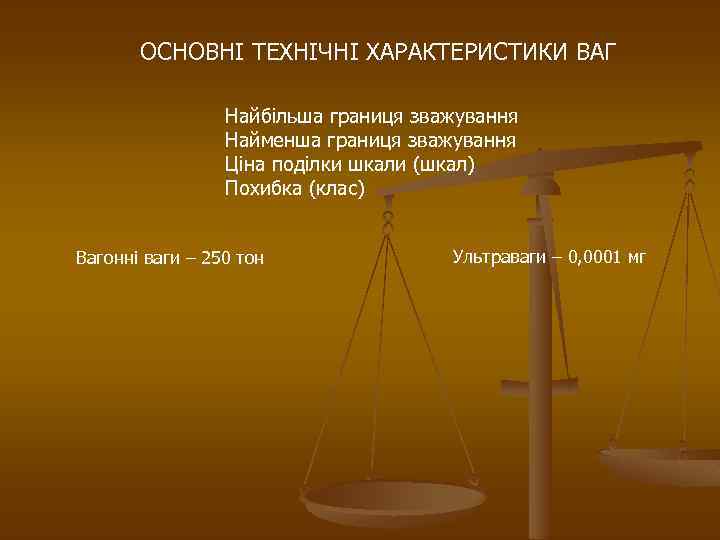 ОСНОВНІ ТЕХНІЧНІ ХАРАКТЕРИСТИКИ ВАГ

Найбільша границя зважування
Найменша границя зважування
Ціна поділки шкали (шкал)
Похибка (клас)

Вагонні ваги – 250 тон

Ультраваги – 0,0001 мг